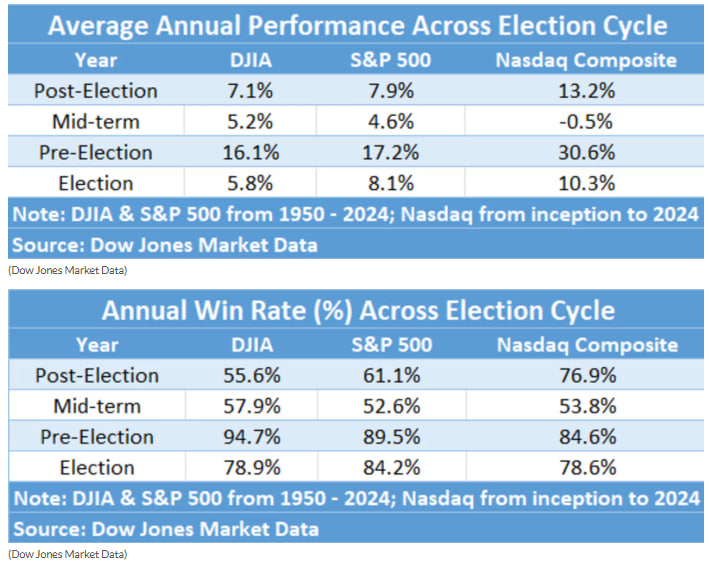 Average Annual Performance Across Election Cycle

| Year | DJIA | S&P 500 | Nasdaq Composite |
|---|---|---|---|
| Post-Election | 7.1% | 7.9% | 13.2% |
| Mid-term | 5.2% | 4.6% | -0.5% |
| Pre-Election | 16.1% | 17.2% | 30.6% |
| Election | 5.8% | 8.1% | 10.3% |

Note: DJIA & S&P 500 from 1950 - 2024; Nasdaq from inception to 2024

Source: Dow Jones Market Data

(Dow Jones Market Data)

Annual Win Rate (%) Across Election Cycle

| Year | DJIA | S&P 500 | Nasdaq Composite |
|---|---|---|---|
| Post-Election | 55.6% | 61.1% | 76.9% |
| Mid-term | 57.9% | 52.6% | 53.8% |
| Pre-Election | 94.7% | 89.5% | 84.6% |
| Election | 78.9% | 84.2% | 78.6% |

Note: DJIA & S&P 500 from 1950 - 2024; Nasdaq from inception to 2024

Source: Dow Jones Market Data

(Dow Jones Market Data)